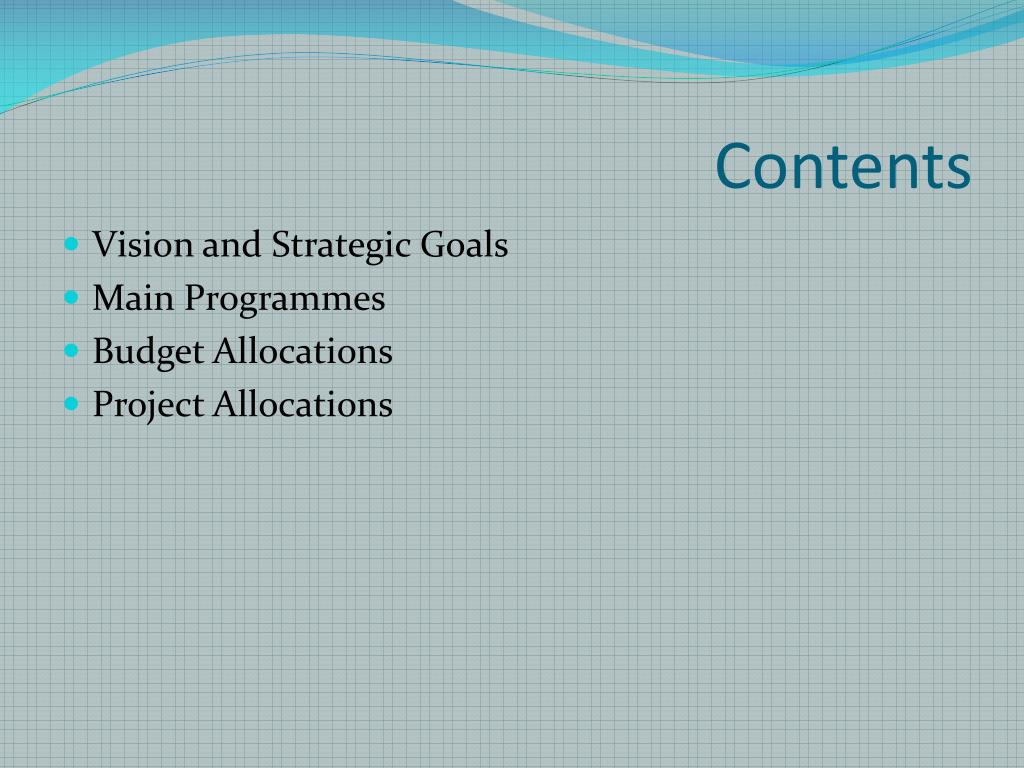 Contents

- Vision and Strategic Goals
- Main Programmes
- Budget Allocations
- Project Allocations